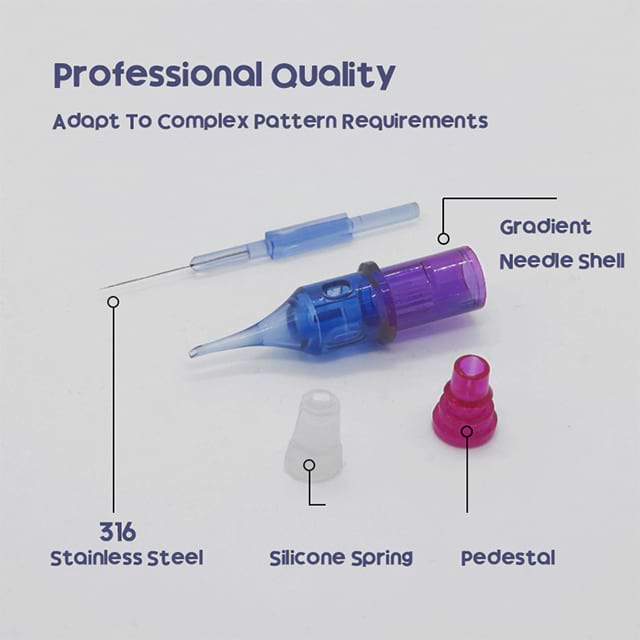 Professional Quality

Adapt To Complex Pattern Requirements

Gradient Needle Shell

316 Stainless Steel

Silicone Spring

Pedestal